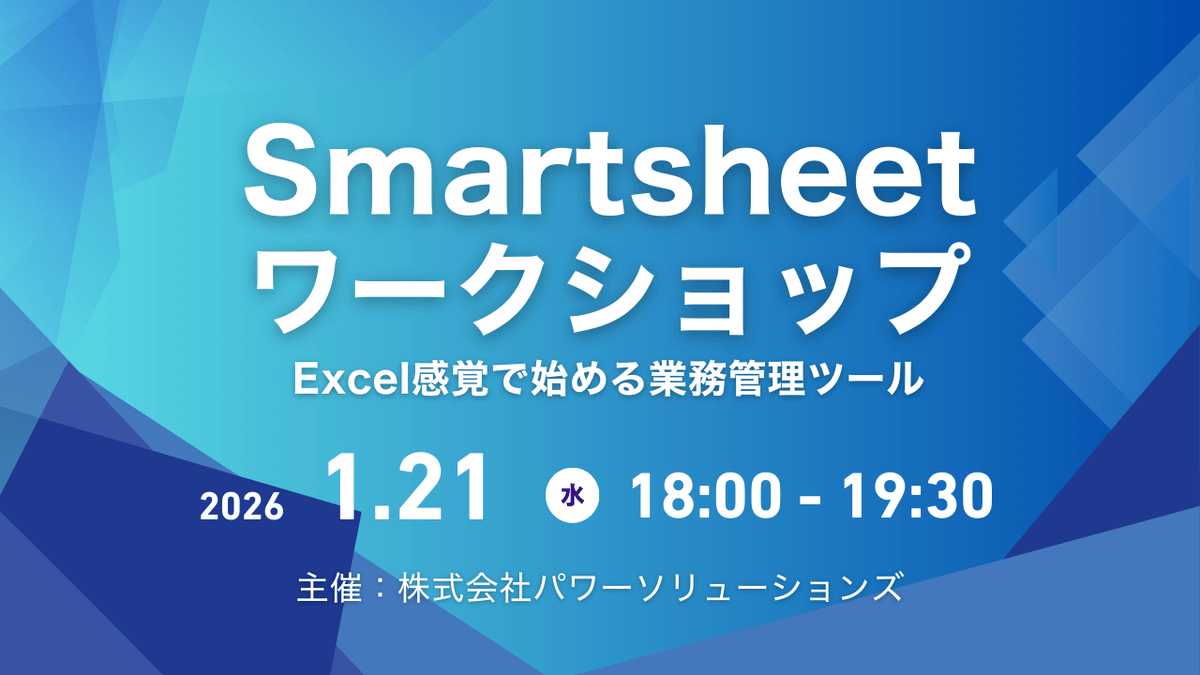 Smartsheet
ワークショップ

Excel感覚で始める業務管理ツール

2026 1.21 水 18:00 - 19:30

主催：株式会社パワーソリューションズ